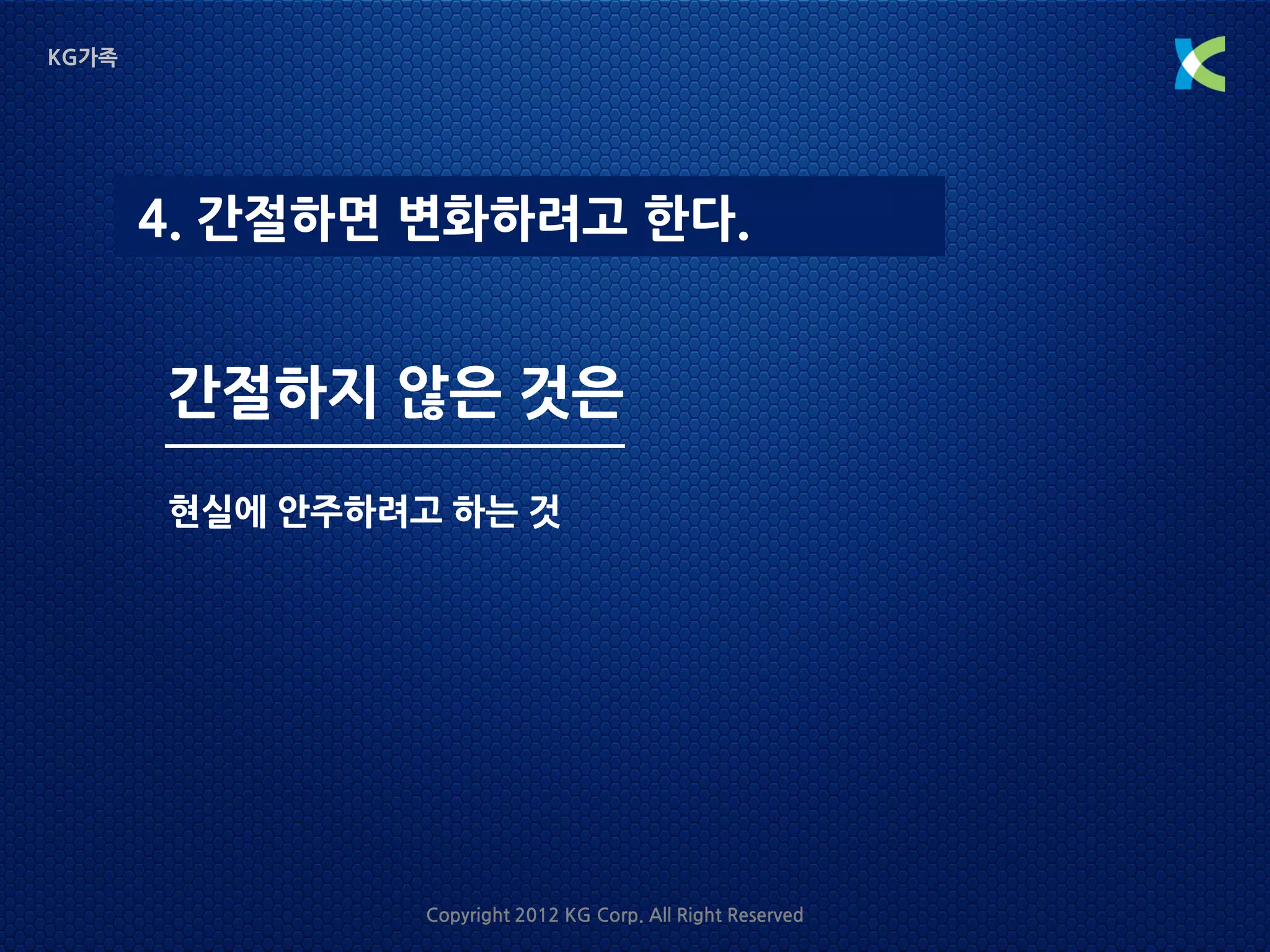 KG가족

4. 간절하면 변화하려고 한다.

간절하지 않은 것은

현실에 안주하려고 하는 것

Copyright 2012 KG Corp. All Right Reserved